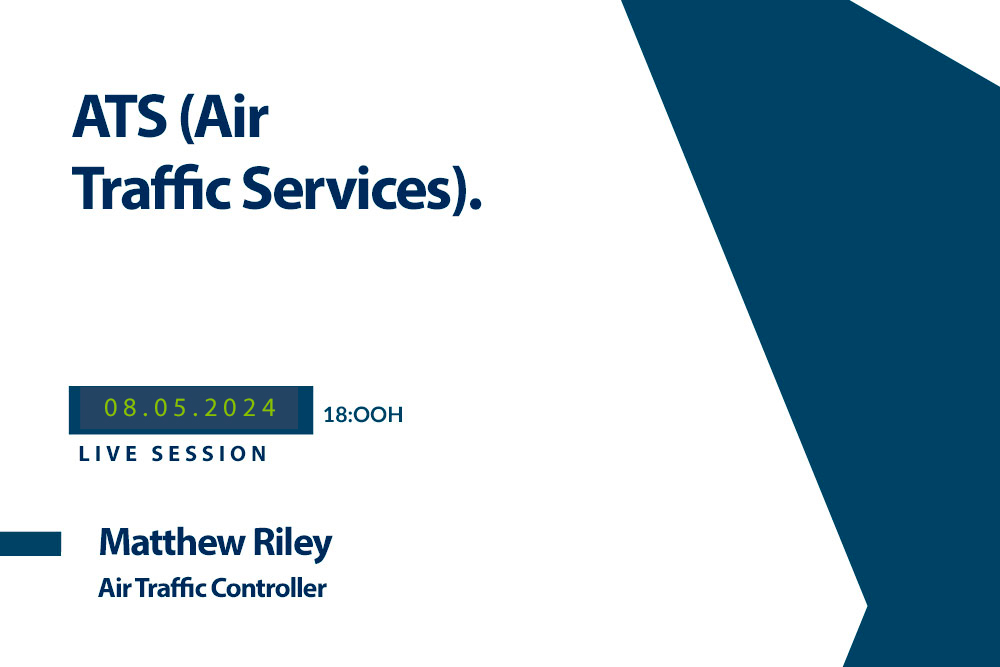 ATS (Air Traffic Services).

08.05.2024 18:OOH
LIVE SESSION

Matthew Riley
Air Traffic Controller